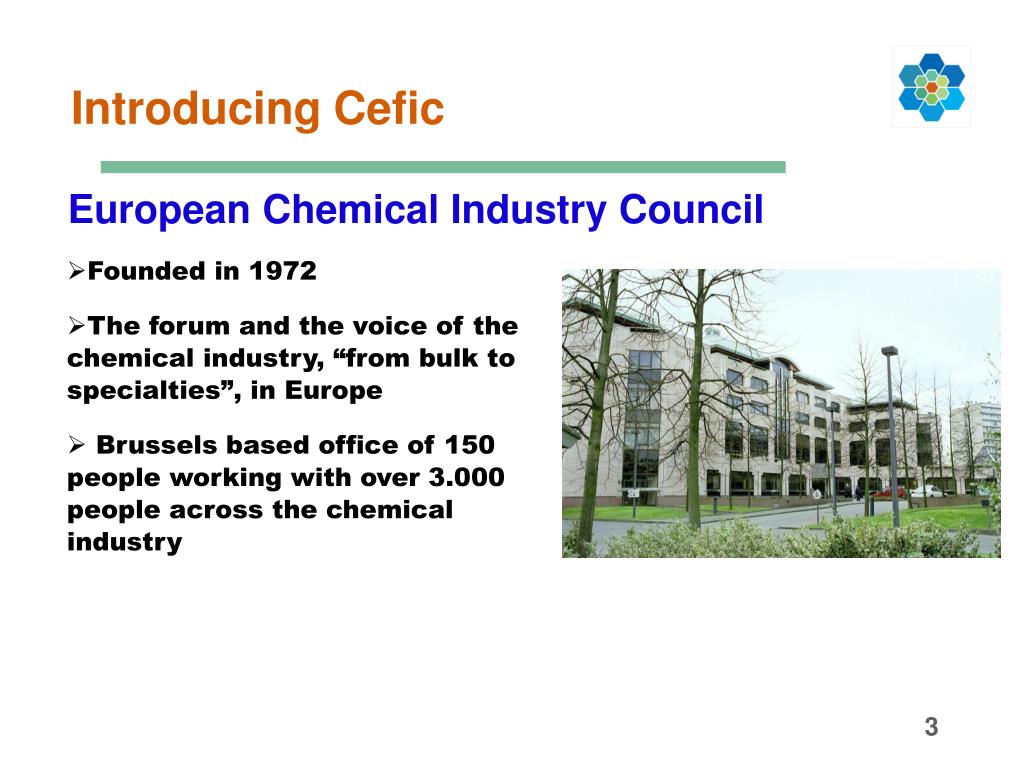 Introducing Cefic

European Chemical Industry Council

➢Founded in 1972

➢The forum and the voice of the chemical industry, “from bulk to specialties”, in Europe

➢ Brussels based office of 150 people working with over 3.000 people across the chemical industry

3